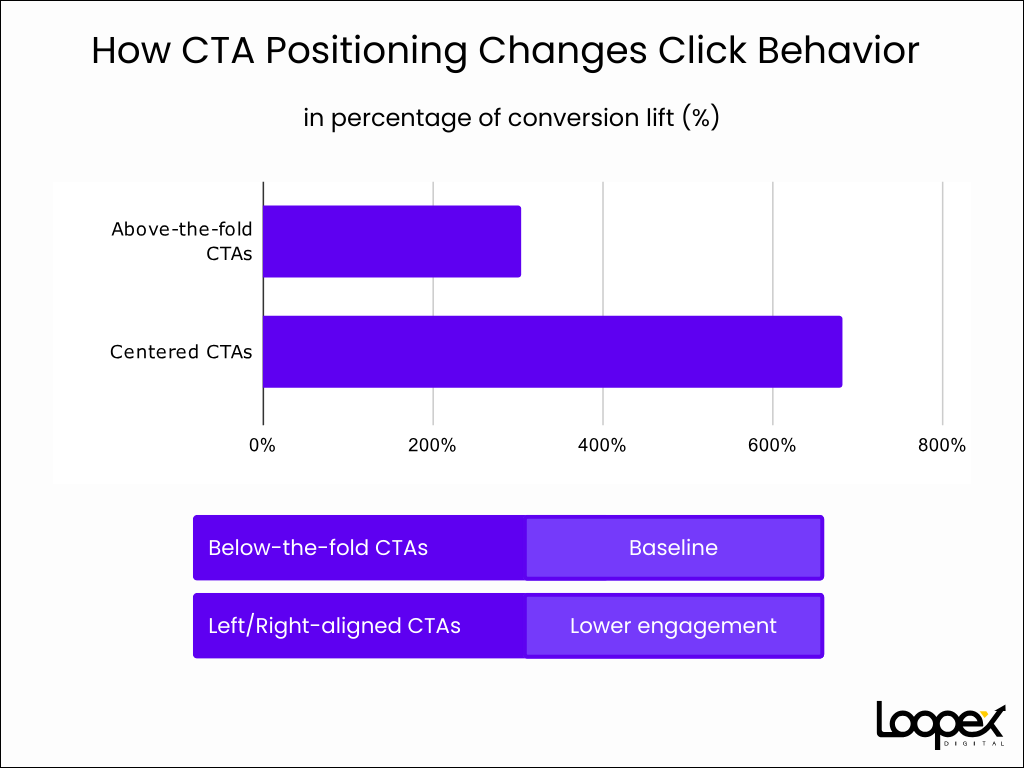 How CTA Positioning Changes Click Behavior

in percentage of conversion lift (%)

Above-the-fold CTAs

Centered CTAs

0%
200%
400%
600%
800%

| Below-the-fold CTAs | Baseline |
|---|---|
| Left/Right-aligned CTAs | Lower engagement |

Loopex DIGITAL